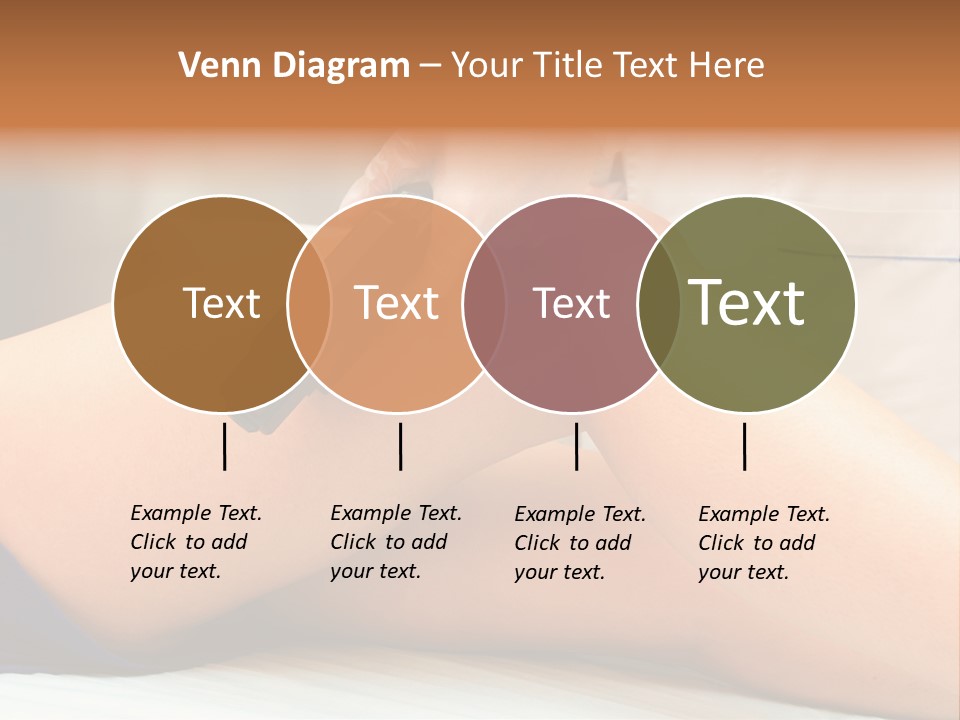 Venn Diagram – Your Title Text Here

Text

Text

Text

Text

Example Text. Click to add your text.

Example Text. Click to add your text.

Example Text. Click to add your text.

Example Text. Click to add your text.